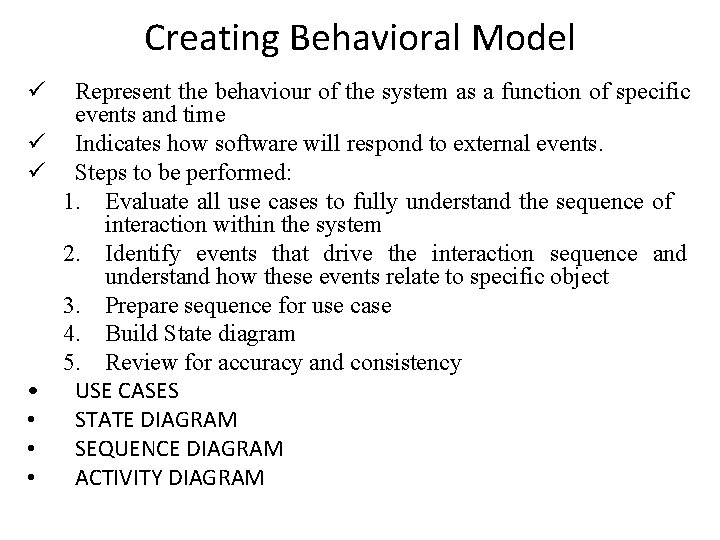 Creating Behavioral Model

✓ Represent the behaviour of the system as a function of specific events and time

✓ Indicates how software will respond to external events.

✓ Steps to be performed:

1. Evaluate all use cases to fully understand the sequence of interaction within the system

2. Identify events that drive the interaction sequence and understand how these events relate to specific object

3. Prepare sequence for use case

4. Build State diagram

5. Review for accuracy and consistency

• USE CASES

• STATE DIAGRAM

• SEQUENCE DIAGRAM

• ACTIVITY DIAGRAM